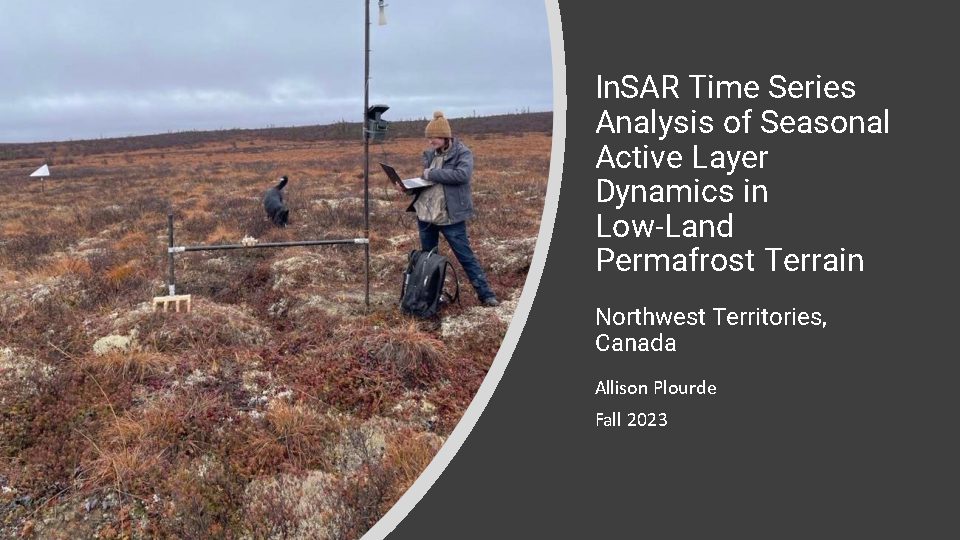 InSAR Time Series Analysis of Seasonal Active Layer Dynamics in Low-Land Permafrost Terrain

Northwest Territories, Canada

Allison Plourde

Fall 2023